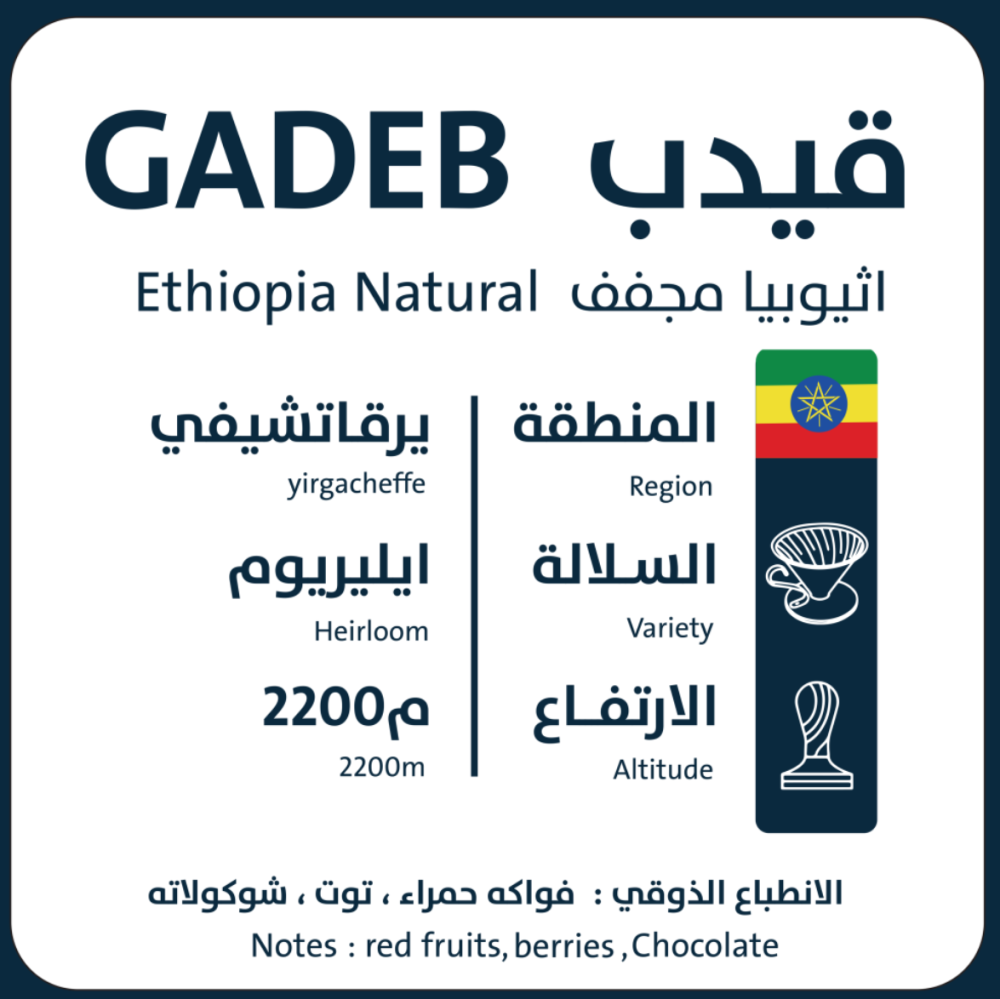 GADEB قيدب

Ethiopia Natural اثيوبيا مجفف

المنطقة
Region

يرقاتشيفي
yirgacheffe

السلالة
Variety

ايليريوم
Heirloom

الارتفاع
Altitude

2200م
2200m

الانطباع الذوقي : فواكه حمراء ، توت ، شوكولاته
Notes : red fruits, berries ,Chocolate